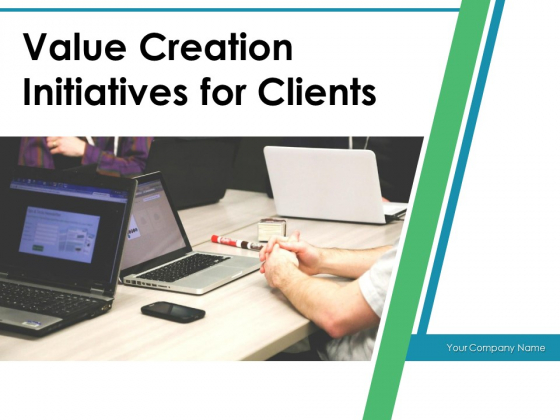 Value Creation Initiatives for Clients

Your Company Name